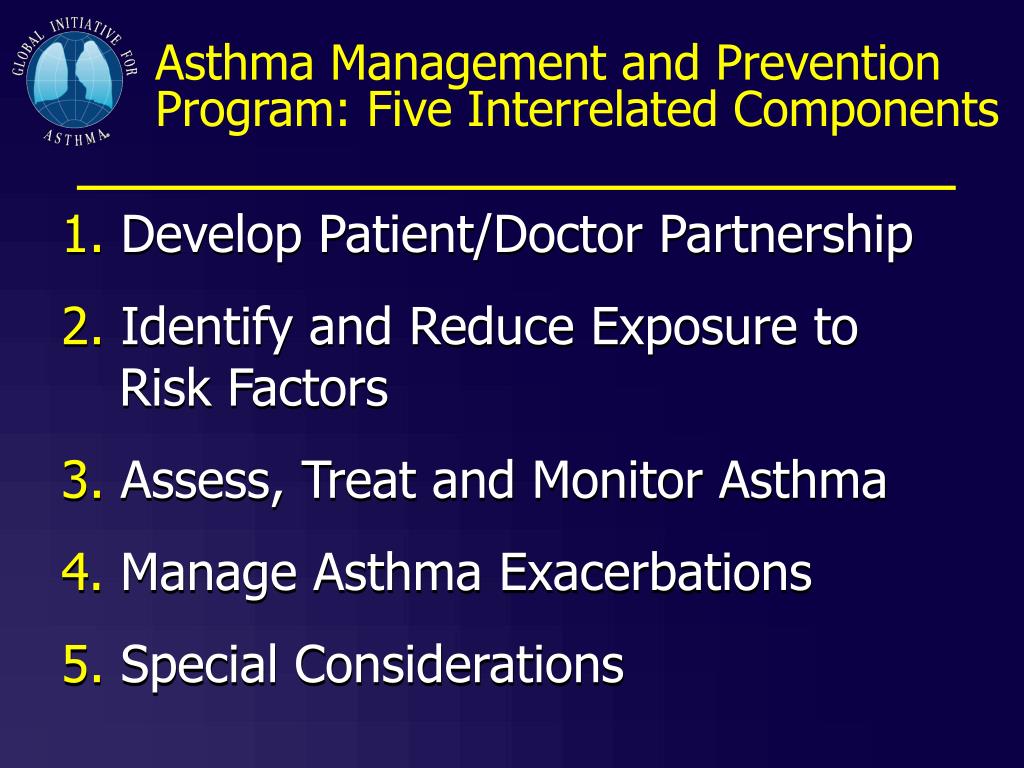 GLOBAL INITIATIVE FOR ASTHMA

Asthma Management and Prevention Program: Five Interrelated Components

1. Develop Patient/Doctor Partnership
2. Identify and Reduce Exposure to Risk Factors
3. Assess, Treat and Monitor Asthma
4. Manage Asthma Exacerbations
5. Special Considerations